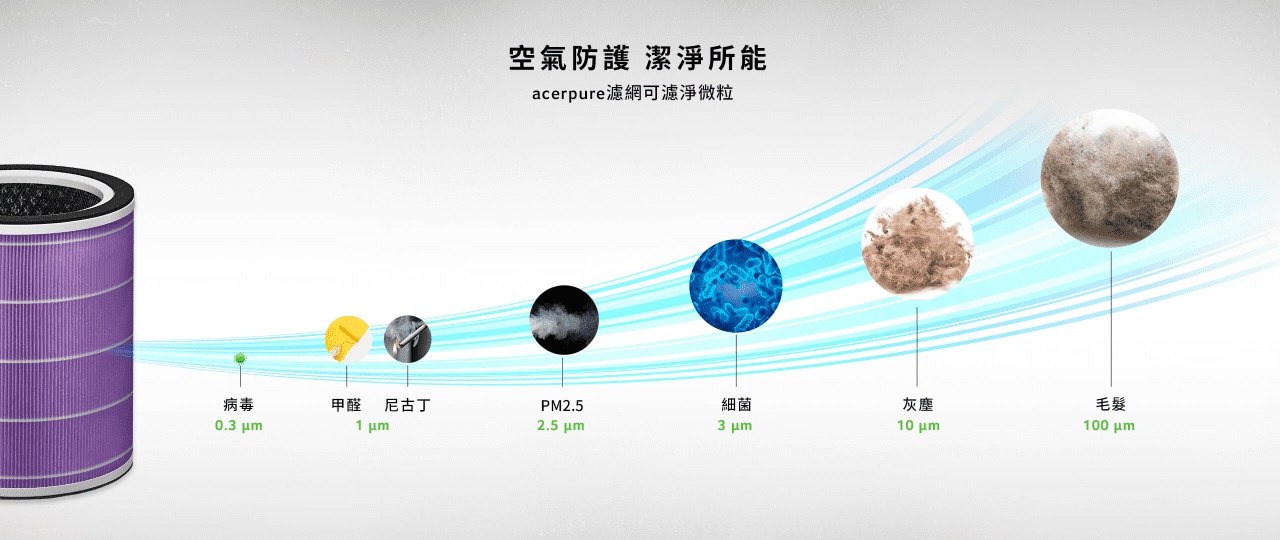 空氣防護 潔淨所能

acerpure濾網可濾淨微粒

病毒
0.3 µm

甲醛 尼古丁
1 µm

PM2.5
2.5 µm

細菌
3 µm

灰塵
10 µm

毛髮
100 µm